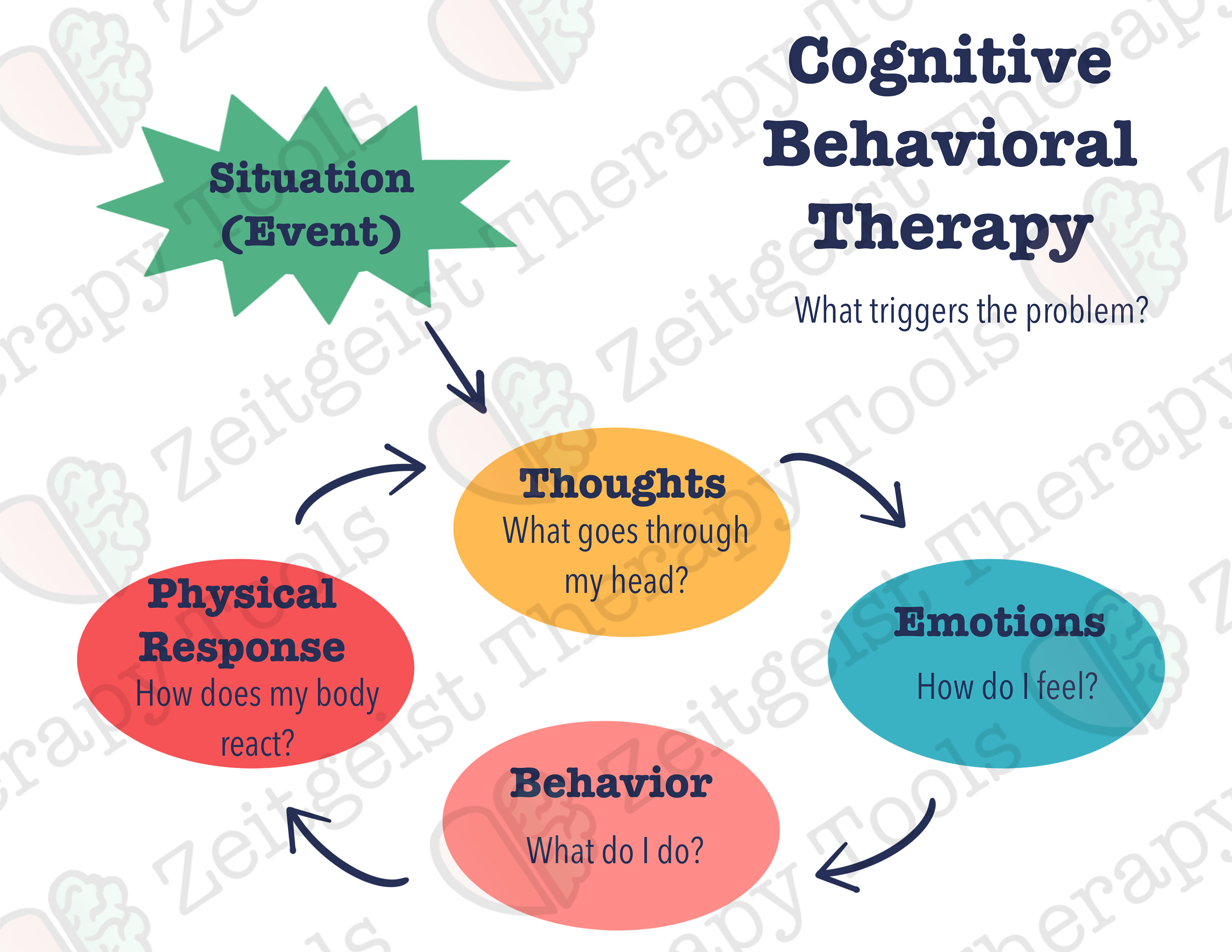 Cognitive Behavioral Therapy

What triggers the problem?

Situation (Event)

Thoughts
What goes through my head?

Emotions
How do I feel?

Behavior
What do I do?

Physical Response
How does my body react?

Zeitgeist Therapy Tools